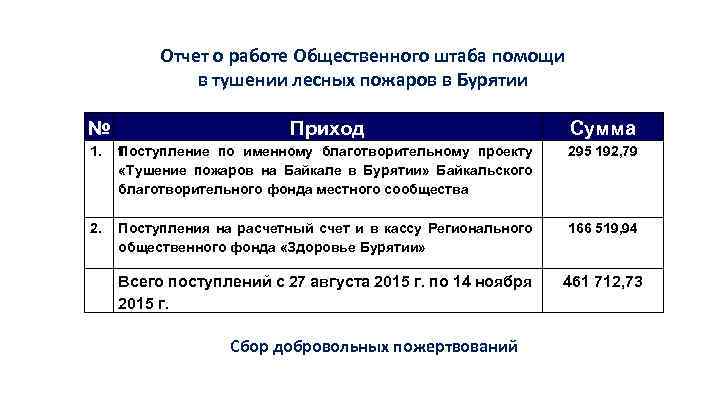 Отчет о работе Общественного штаба помощи в тушении лесных пожаров в Бурятии

| № | Приход | Сумма |
|---|---|---|
| 1. | Поступление по именному благотворительному проекту «Тушение пожаров на Байкале в Бурятии» Байкальского благотворительного фонда местного сообщества | 295 192,79 |
| 2. | Поступления на расчетный счет и в кассу Регионального общественного фонда «Здоровье Бурятии» | 166 519,94 |
| | Всего поступлений с 27 августа 2015 г. по 14 ноября 2015 г. | 461 712,73 |

Сбор добровольных пожертвований